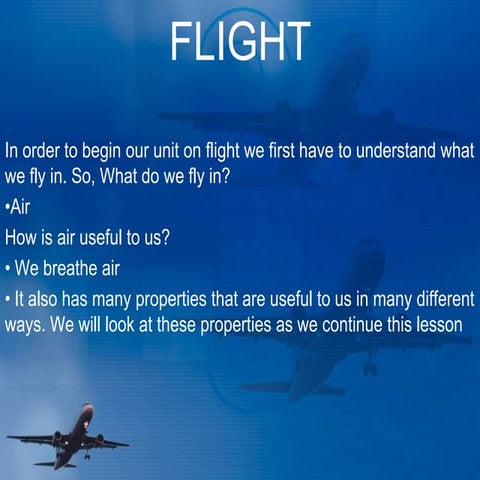 FLIGHT

In order to begin our unit on flight we first have to understand what we fly in. So, What do we fly in?

•Air

How is air useful to us?

• We breathe air

• It also has many properties that are useful to us in many different ways. We will look at these properties as we continue this lesson